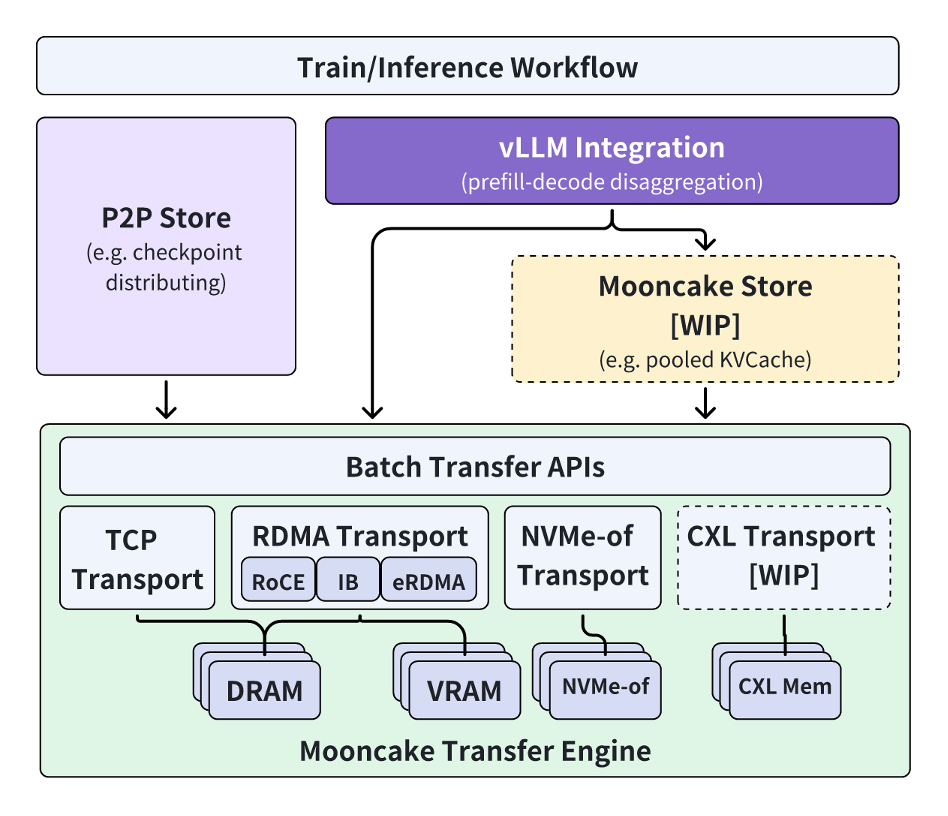 Train/Inference Workflow

P2P Store
(e.g. checkpoint distributing)

vLLM Integration
(prefill-decode disaggregation)

Mooncake Store
[WIP]
(e.g. pooled KVCache)

Batch Transfer APIs

TCP Transport

RDMA Transport
RoCE
IB
eRDMA

NVMe-of Transport

CXL Transport
[WIP]

DRAM

VRAM

NVMe-of

CXL Mem

Mooncake Transfer Engine